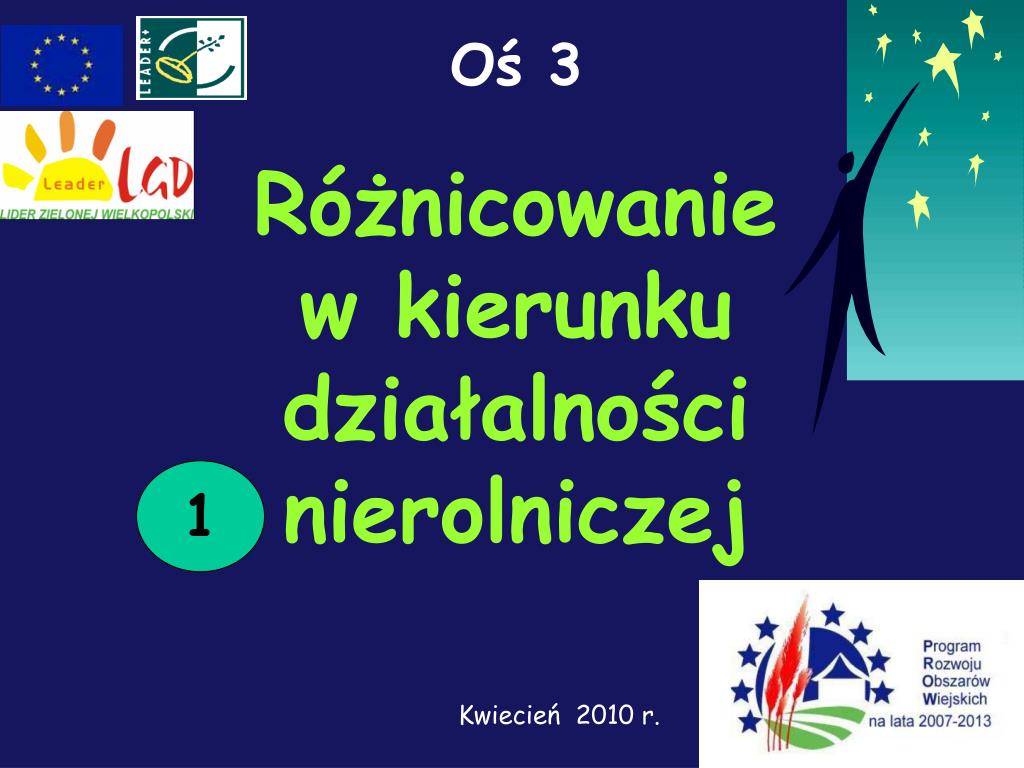 LEADER+

Leader LGD
LIDER ZIELONEJ WIELKOPOLSKI

Oś 3

Różnicowanie w kierunku działalności nierolniczej

1

Kwiecień 2010 r.

Program Rozwoju Obszarów Wiejskich na lata 2007-2013